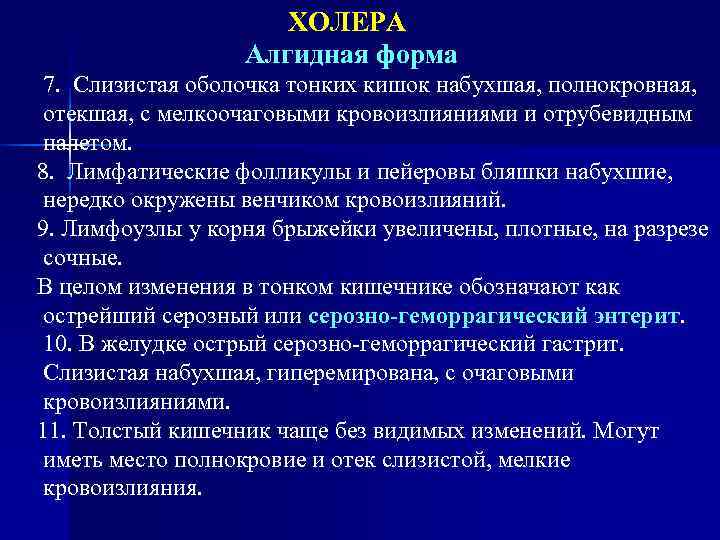 ХОЛЕРА
Алгидная форма

7. Слизистая оболочка тонких кишок набухшая, полнокровная, отекшая, с мелкоочаговыми кровоизлияниями и отрубевидным налетом.

8. Лимфатические фолликулы и пейеровы бляшки набухшие, нередко окружены венчиком кровоизлияний.

9. Лимфоузлы у корня брыжейки увеличены, плотные, на разрезе сочные.

В целом изменения в тонком кишечнике обозначают как острейший серозный или серозно-геморрагический энтерит.

10. В желудке острый серозно-геморрагический гастрит. Слизистая набухшая, гиперемирована, с очаговыми кровоизлияниями.

11. Толстый кишечник чаще без видимых изменений. Могут иметь место полнокровие и отек слизистой, мелкие кровоизлияния.